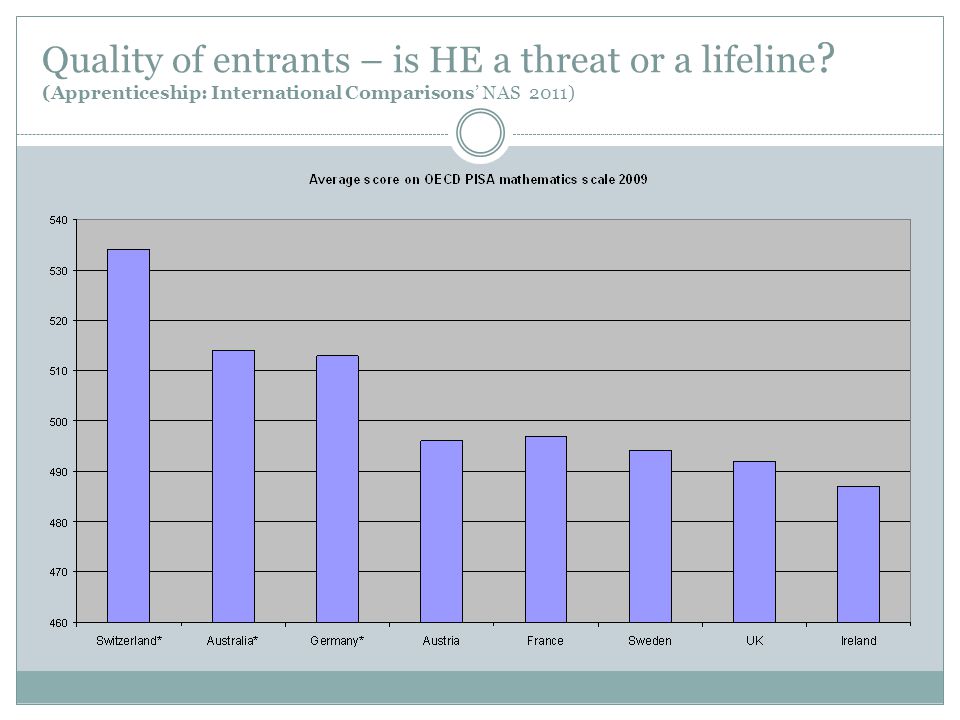 Quality of entrants – is HE a threat or a lifeline?
(Apprenticeship: International Comparisons' NAS 2011)

Average score on OECD PISA mathematics scale 2009

540
530
520
510
500
490
480
470
460

Switzerland* Australia* Germany* Austria France Sweden UK Ireland